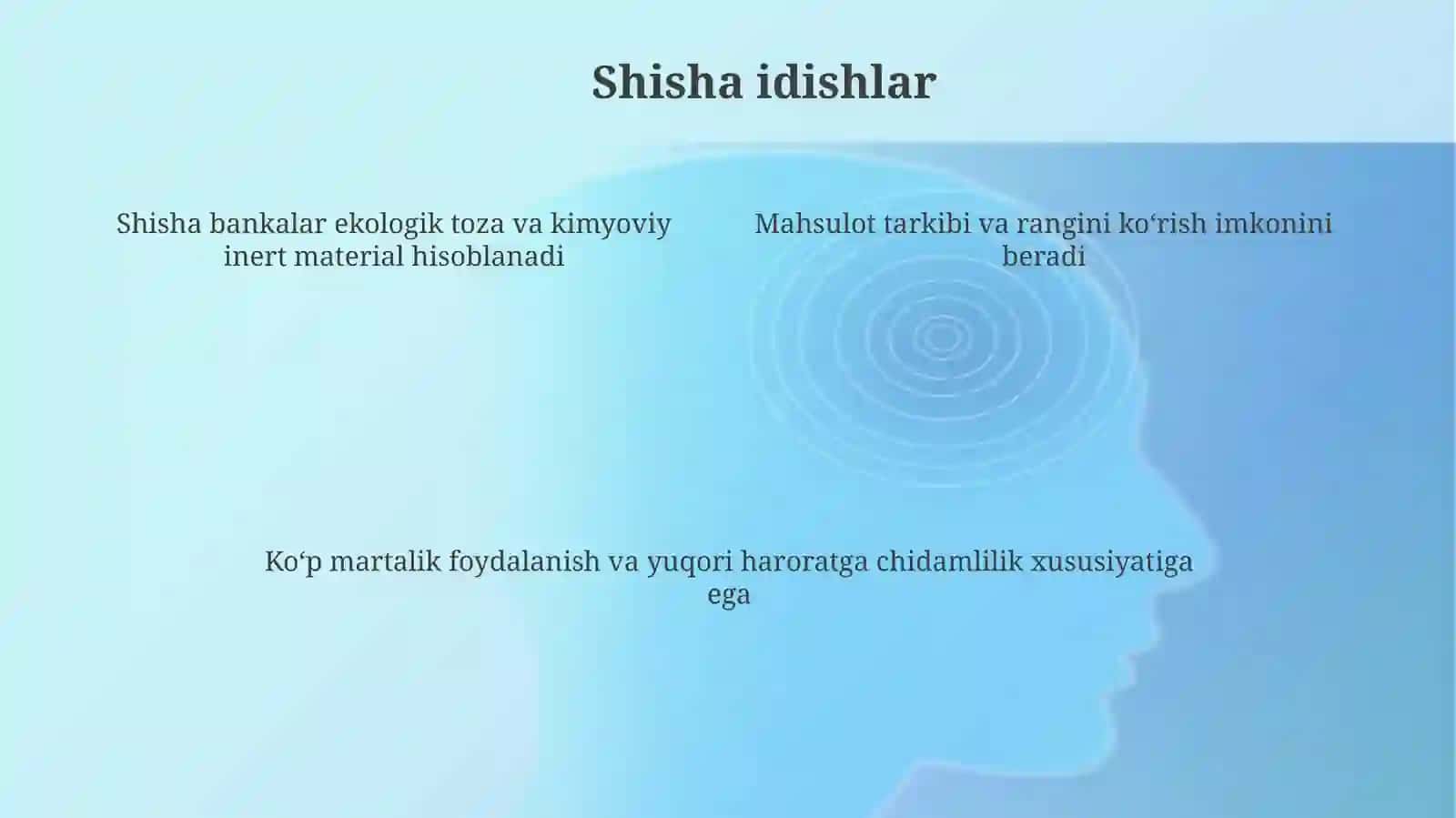 Shisha idishlar

Shisha bankalar ekologik toza va kimyoviy inert material hisoblanadi

Mahsulot tarkibi va rangini ko‘rish imkonini beradi

Ko‘p martalik foydalanish va yuqori haroratga chidamlilik xususiyatiga ega